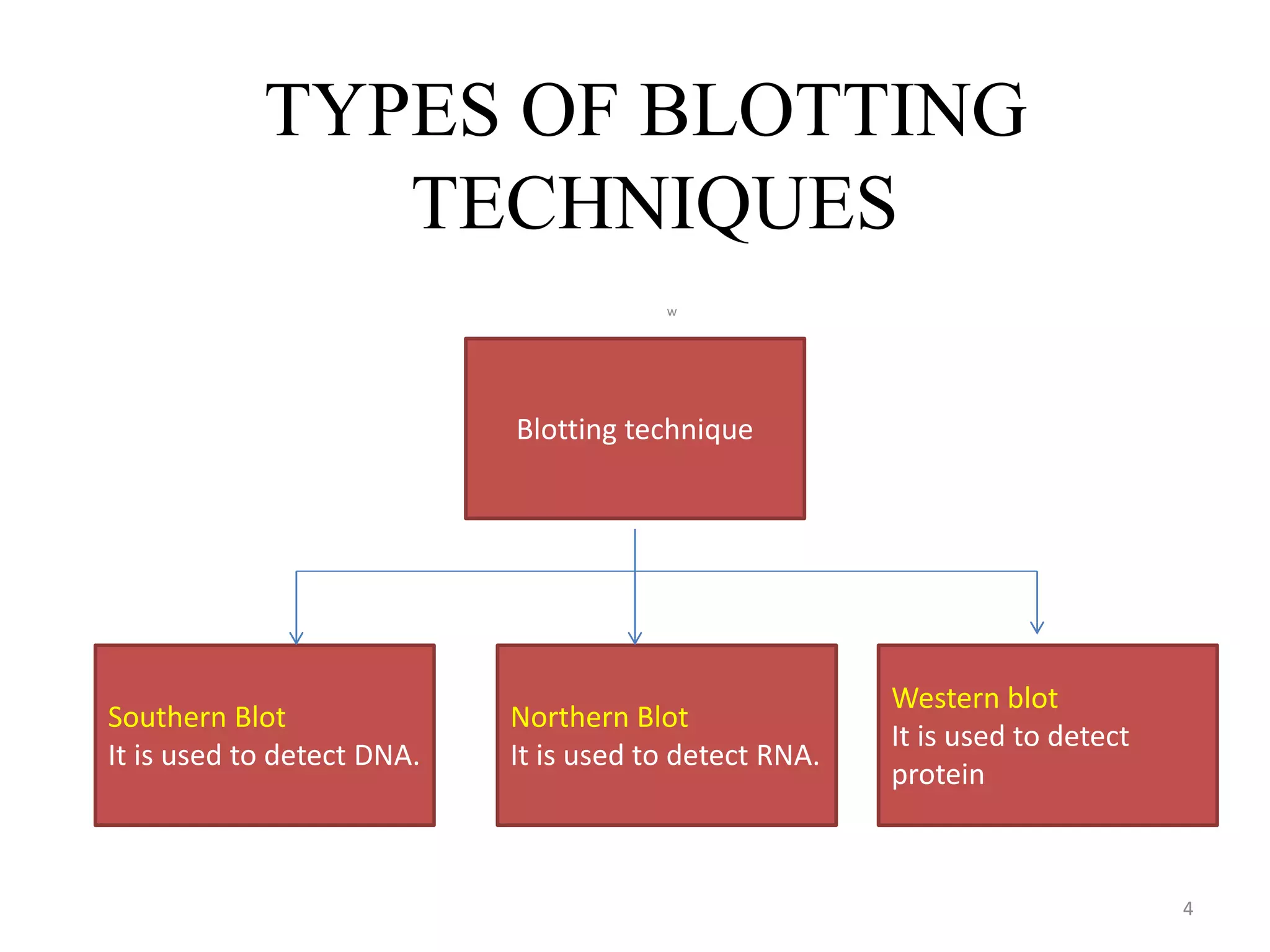 TYPES OF BLOTTING TECHNIQUES

w

Blotting technique

Southern Blot
It is used to detect DNA.

Northern Blot
It is used to detect RNA.

Western blot
It is used to detect protein

4